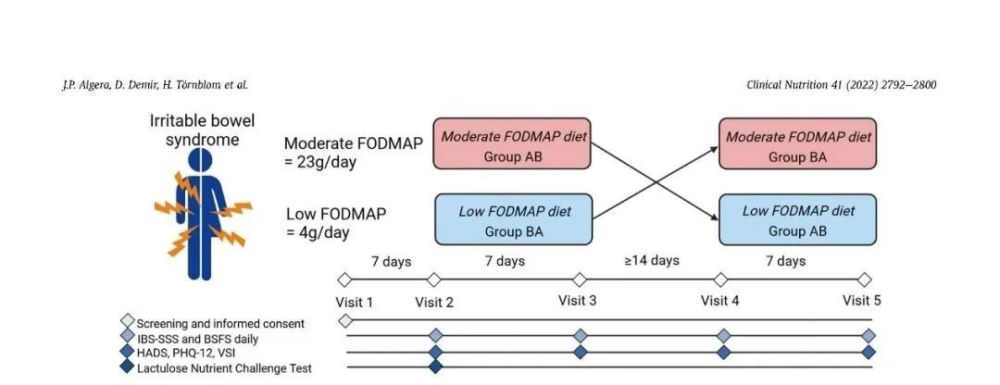 J.P. Algera, D. Demir, H. Törnblom et al.

Clinical Nutrition 41 (2022) 2792–2800

Irritable bowel syndrome

Moderate FODMAP = 23g/day

Low FODMAP = 4g/day

Moderate FODMAP diet
Group AB

Low FODMAP diet
Group BA

Moderate FODMAP diet
Group BA

Low FODMAP diet
Group AB

7 days

7 days

≥14 days

7 days

Visit 1

Visit 2

Visit 3

Visit 4

Visit 5

Screening and informed consent
IBS-SSS and BSFS daily
HADS, PHQ-12, VSI
Lactulose Nutrient Challenge Test